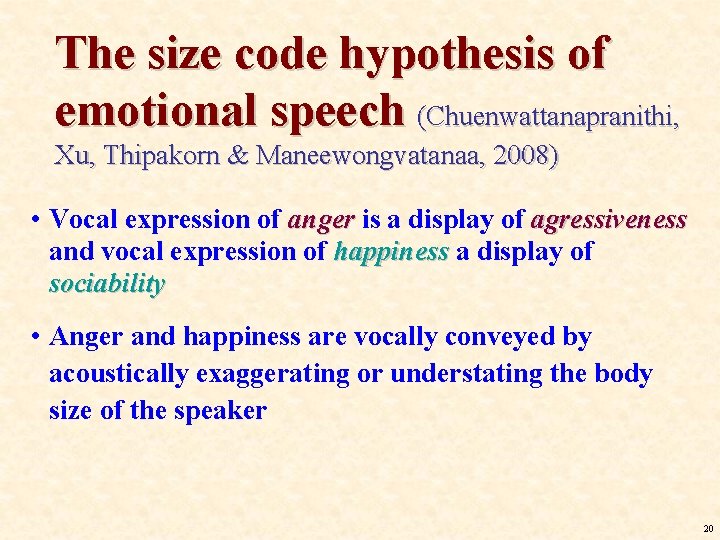 The size code hypothesis of emotional speech (Chuenwattanapranithi, Xu, Thipakorn & Maneewongvatanaa, 2008)

• Vocal expression of anger is a display of agressiveness and vocal expression of happiness a display of sociability

• Anger and happiness are vocally conveyed by acoustically exaggerating or understating the body size of the speaker

20